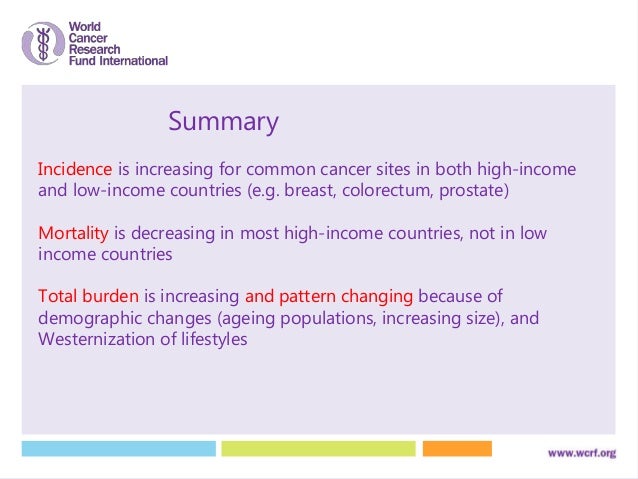 World Cancer Research Fund International

Summary

Incidence is increasing for common cancer sites in both high-income and low-income countries (e.g. breast, colorectum, prostate)

Mortality is decreasing in most high-income countries, not in low income countries

Total burden is increasing and pattern changing because of demographic changes (ageing populations, increasing size), and Westernization of lifestyles

www.wcrf.org